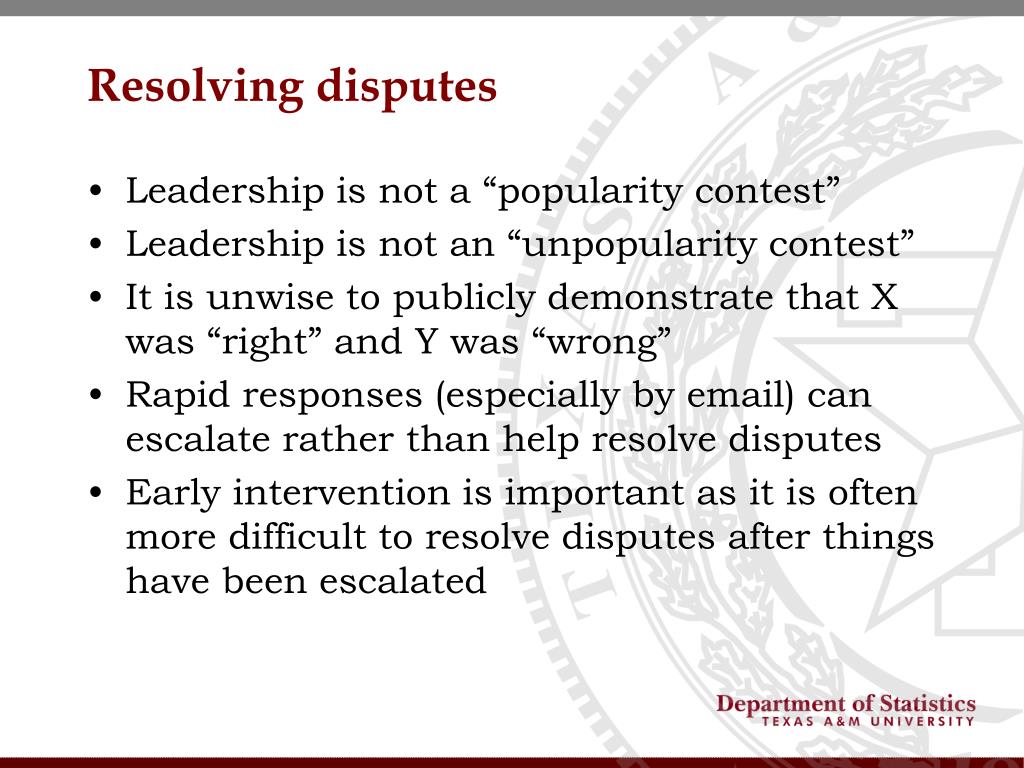 Resolving disputes

• Leadership is not a “popularity contest”
• Leadership is not an “unpopularity contest”
• It is unwise to publicly demonstrate that X was “right” and Y was “wrong”
• Rapid responses (especially by email) can escalate rather than help resolve disputes
• Early intervention is important as it is often more difficult to resolve disputes after things have been escalated

Department of Statistics
TEXAS A&M UNIVERSITY